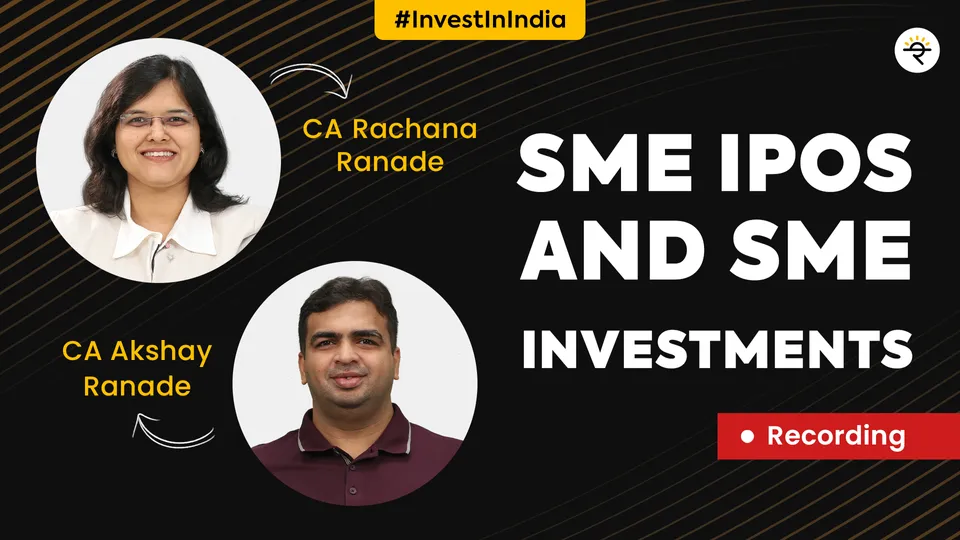 #InvestInIndia

CA Rachana Ranade

SME IPOS AND SME INVESTMENTS

CA Akshay Ranade

Recording